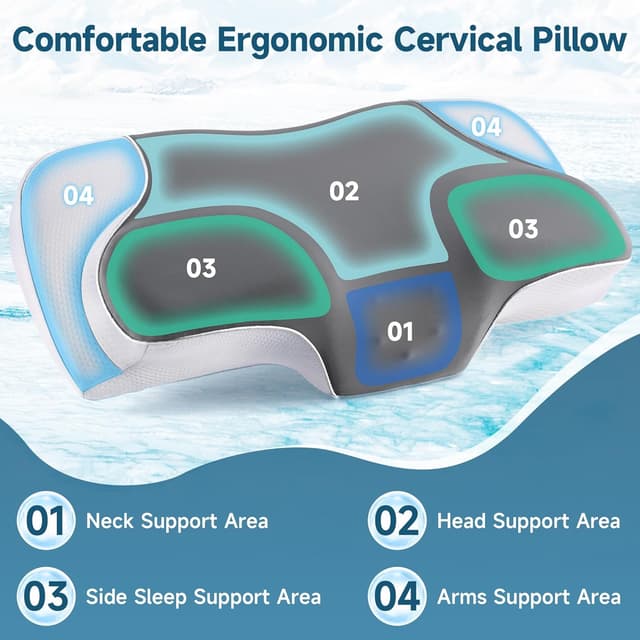 Comfortable Ergonomic Cervical Pillow

04

04

02

03

03

01

01 Neck Support Area

02 Head Support Area

03 Side Sleep Support Area

04 Arms Support Area